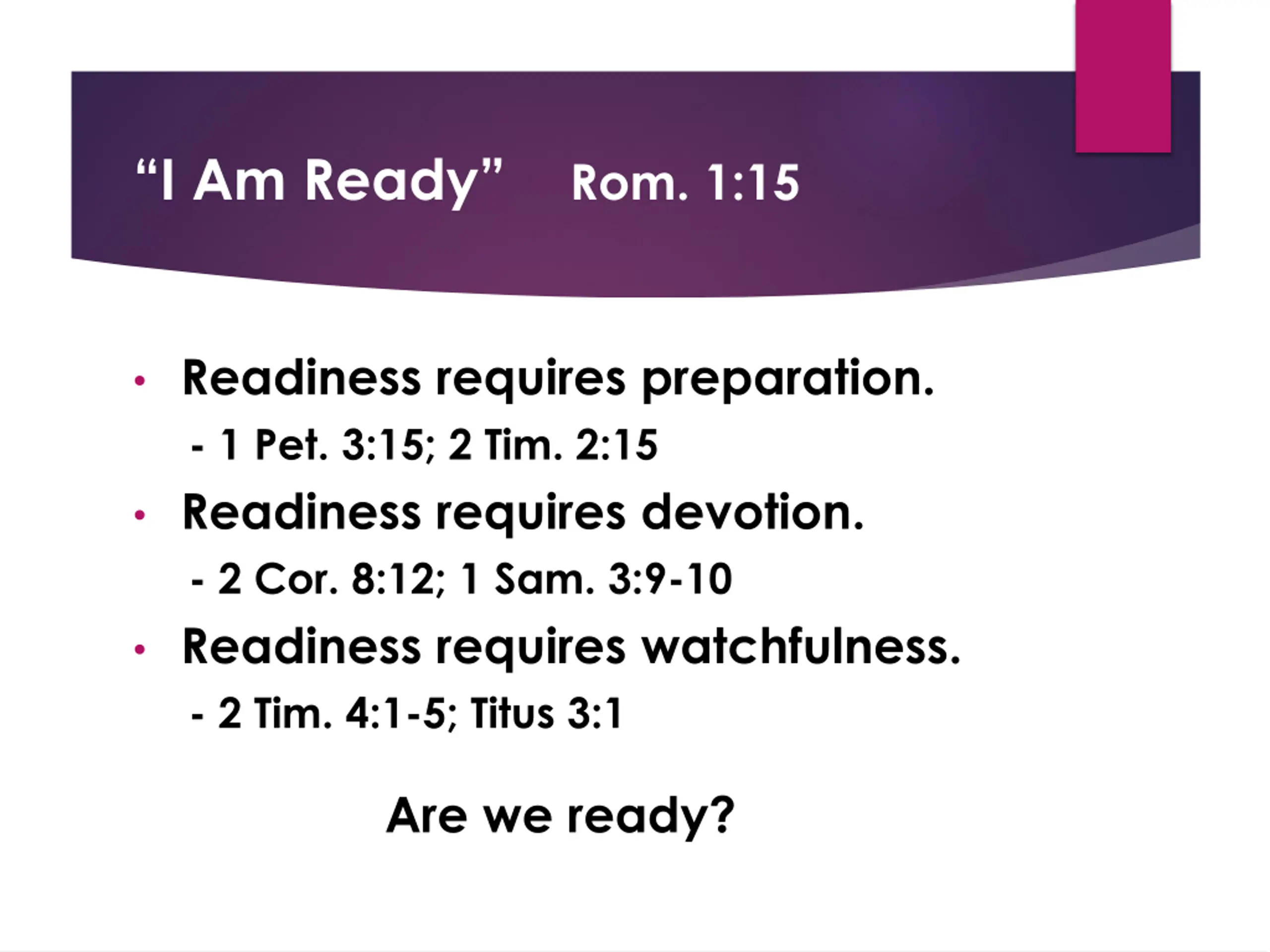 “I Am Ready” Rom. 1:15

• Readiness requires preparation.
- 1 Pet. 3:15; 2 Tim. 2:15
• Readiness requires devotion.
- 2 Cor. 8:12; 1 Sam. 3:9-10
• Readiness requires watchfulness.
- 2 Tim. 4:1-5; Titus 3:1

Are we ready?